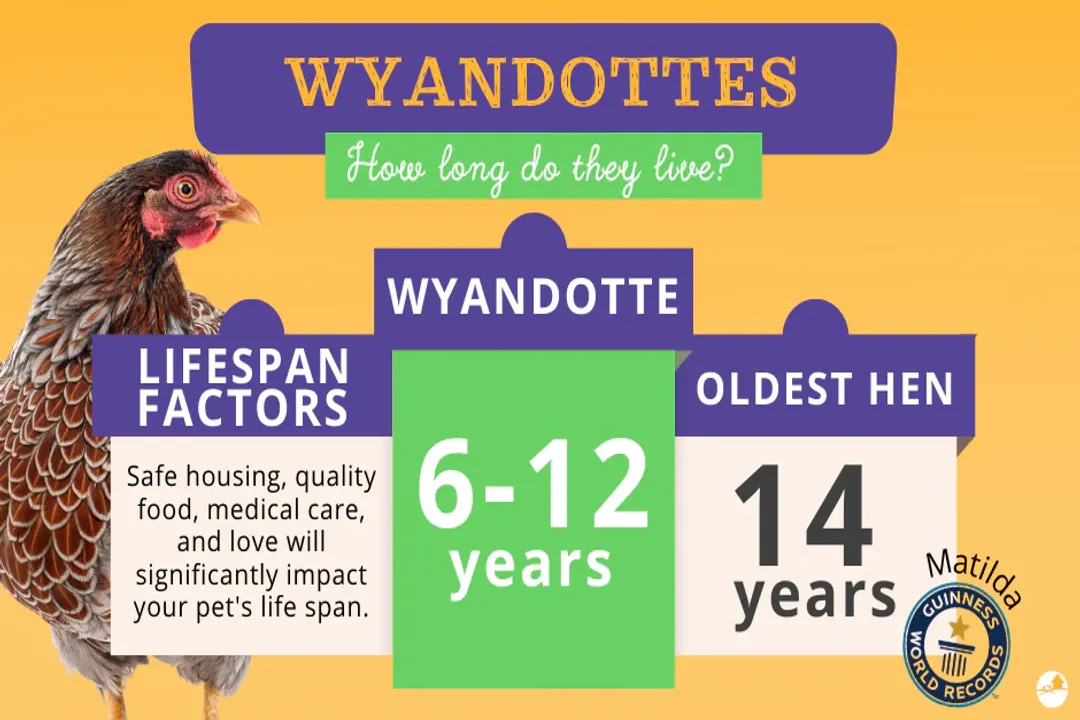 WYANDOTTES

How long do they live?

LIFESPAN FACTORS

Safe housing, quality food, medical care, and love will significantly impact your pet's life span.

WYANDOTTE

6-12 years

OLDEST HEN

14 years

Matilda

GUINNESS WORLD RECORDS